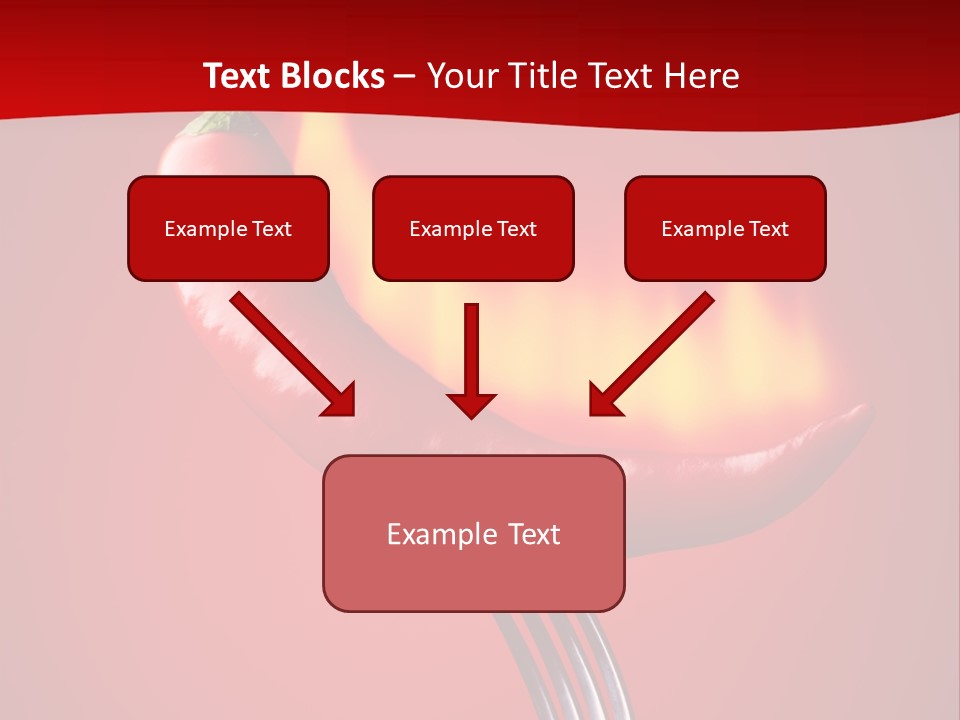 Text Blocks – Your Title Text Here

Example Text

Example Text

Example Text

Example Text